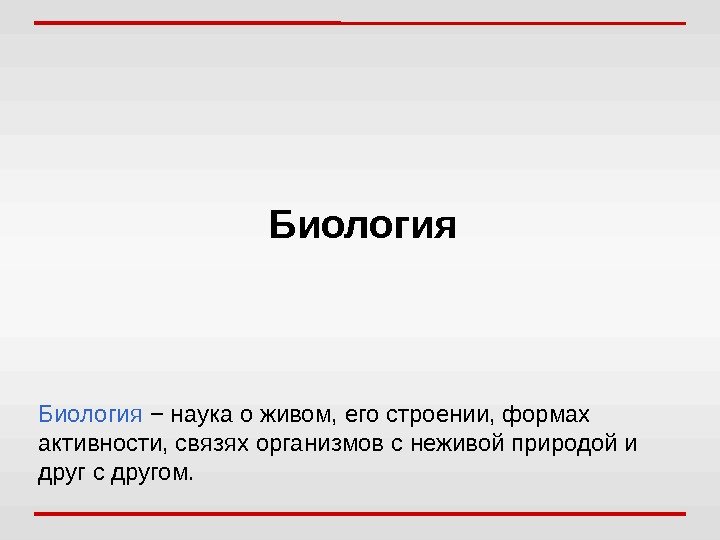 Биология

Биология − наука о живом, его строении, формах активности, связях организмов с неживой природой и друг с другом.